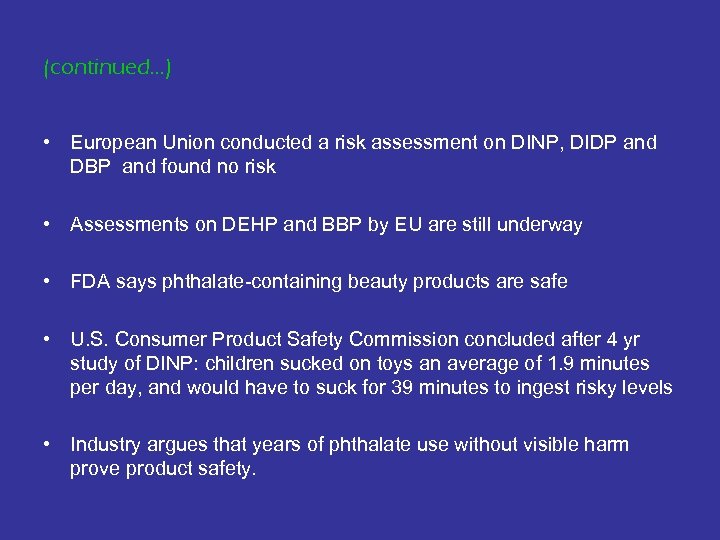 (continued...)

• European Union conducted a risk assessment on DINP, DIDP and DBP and found no risk

• Assessments on DEHP and BBP by EU are still underway

• FDA says phthalate-containing beauty products are safe

• U.S. Consumer Product Safety Commission concluded after 4 yr study of DINP: children sucked on toys an average of 1.9 minutes per day, and would have to suck for 39 minutes to ingest risky levels

• Industry argues that years of phthalate use without visible harm prove product safety.